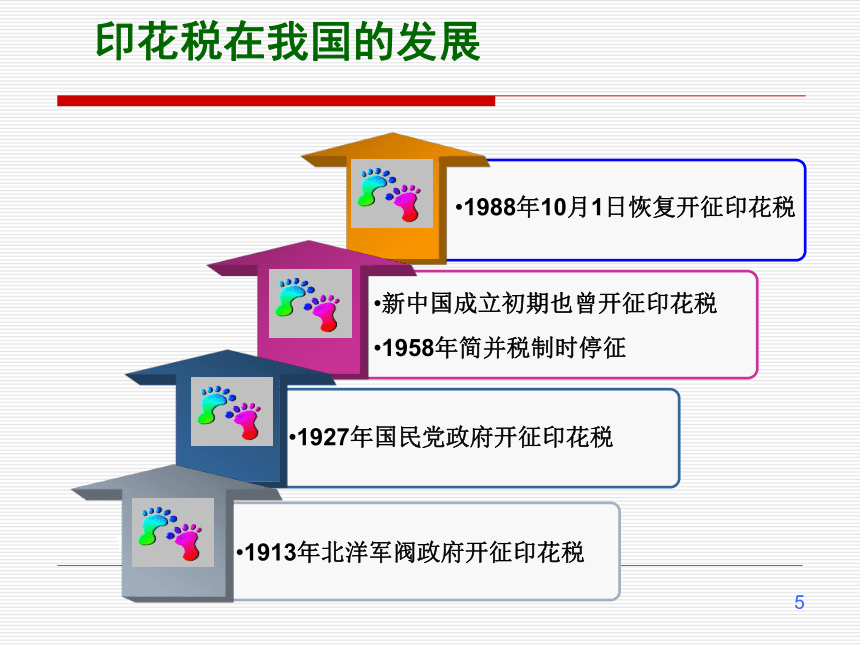 印花税在我国的发展

•1988年10月1日恢复开征印花税

•新中国成立初期也曾开征印花税

•1958年简并税制时停征

•1927年国民党政府开征印花税

•1913年北洋军阀政府开征印花税

5